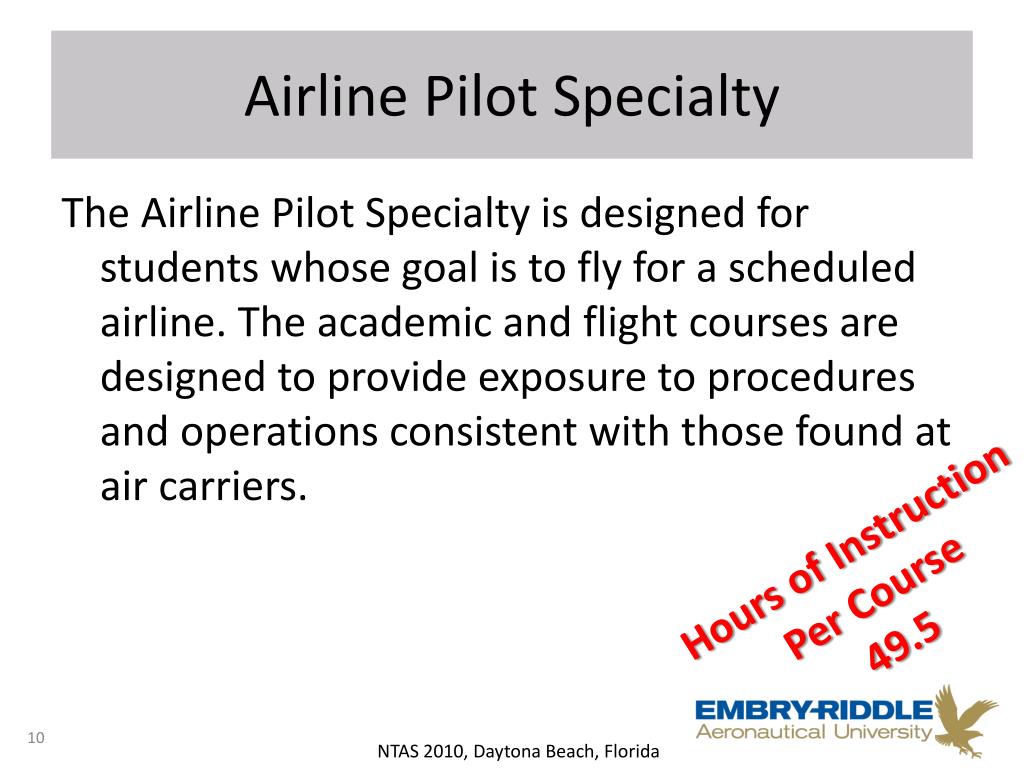 Airline Pilot Specialty

The Airline Pilot Specialty is designed for students whose goal is to fly for a scheduled airline. The academic and flight courses are designed to provide exposure to procedures and operations consistent with those found at air carriers.

Hours of Instruction
Per Course
49.5

EMBRY-RIDDLE
Aeronautical University

10

NTAS 2010, Daytona Beach, Florida